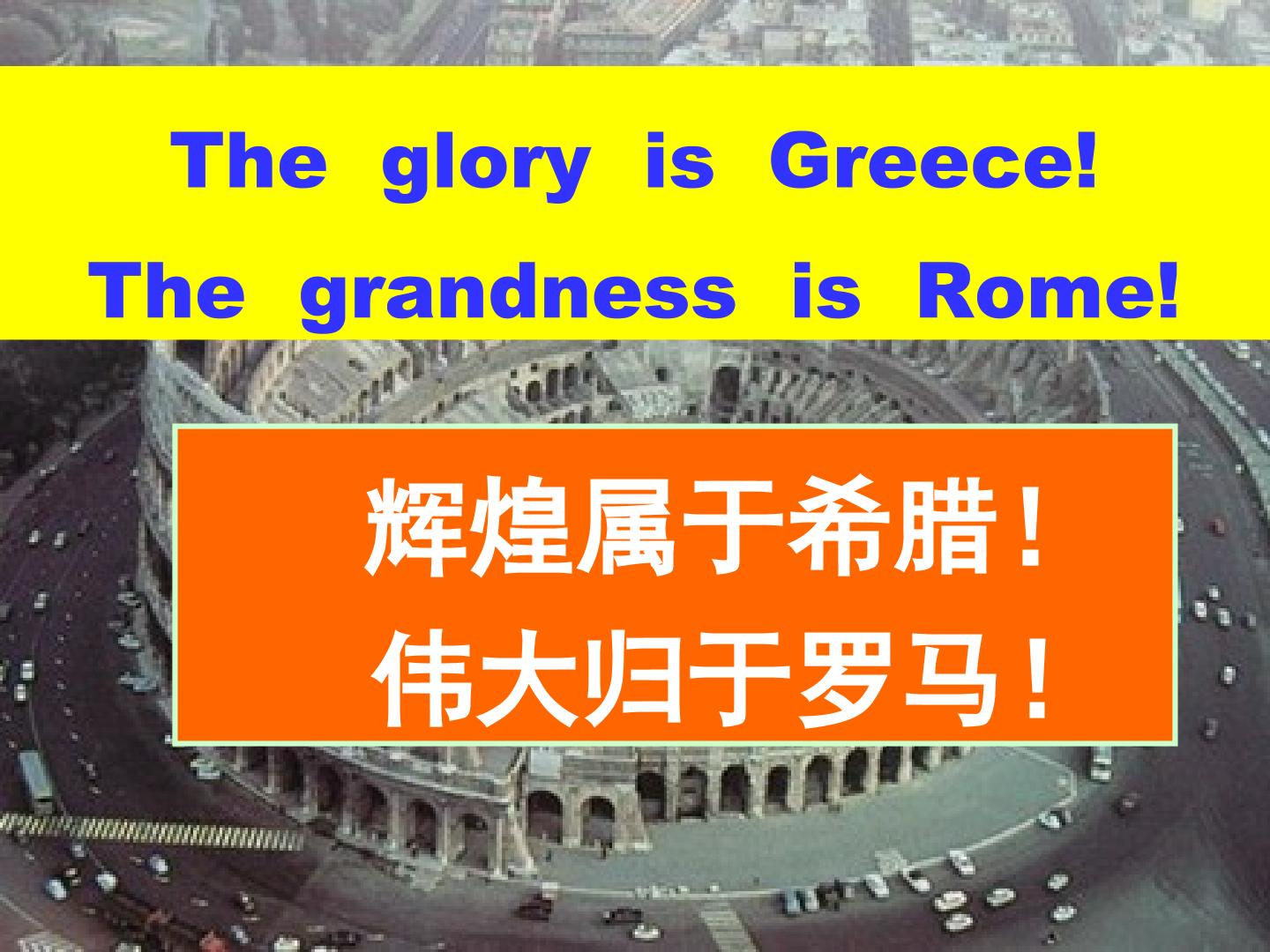 The glory is Greece!
The grandness is Rome!

辉煌属于希腊！
伟大归于罗马！